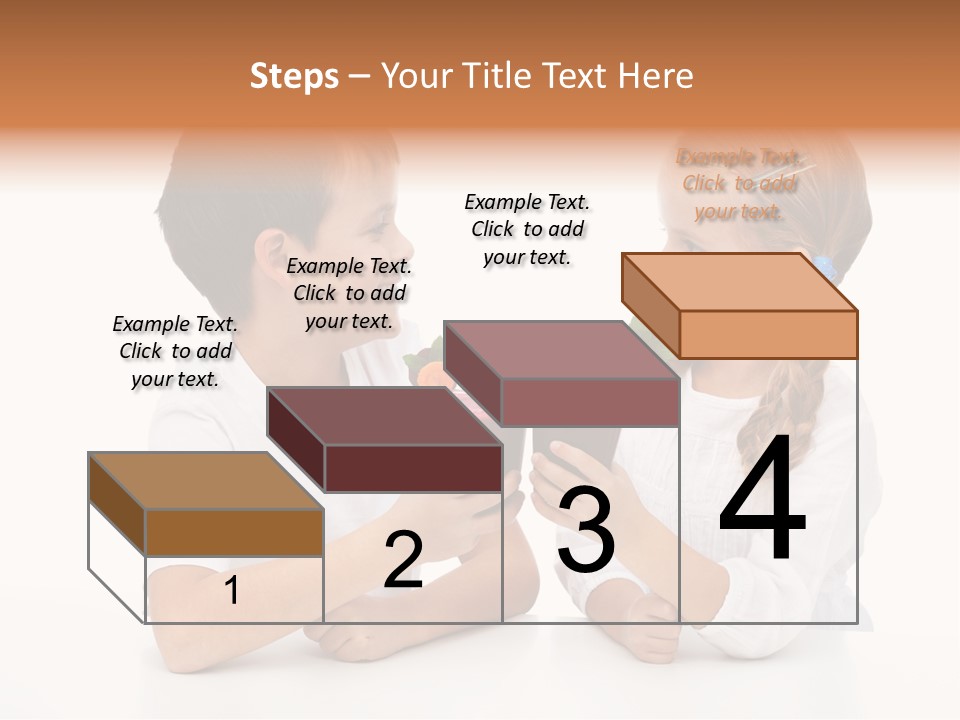 Steps – Your Title Text Here

Example Text. Click to add your text.

Example Text. Click to add your text.

Example Text. Click to add your text.

Example Text. Click to add your text.

1

2

3

4